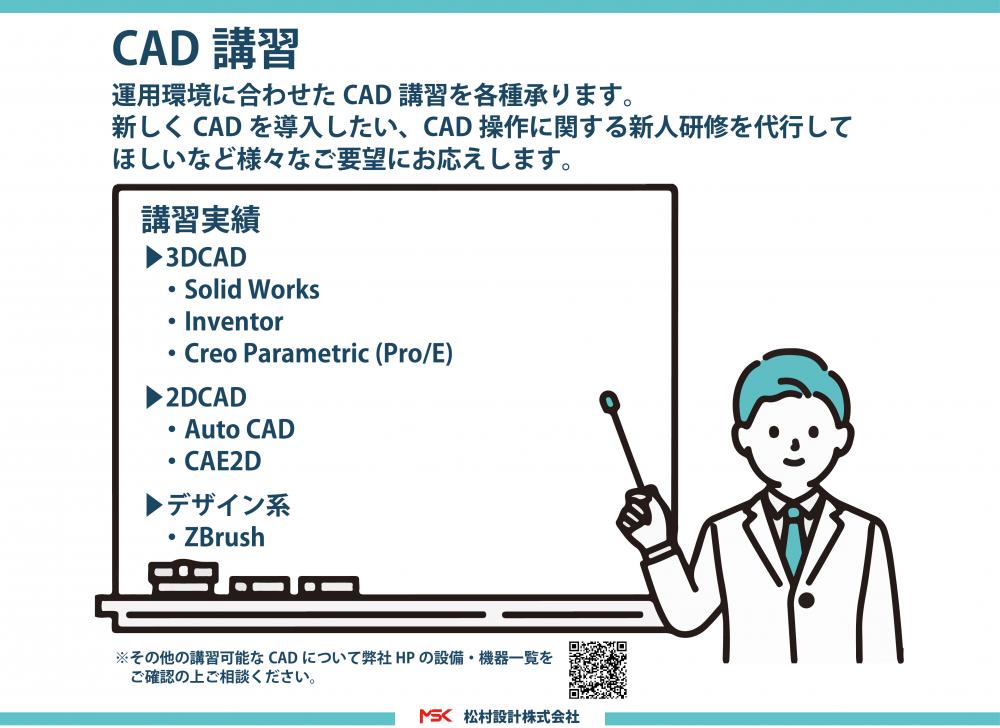 CAD 講習

運用環境に合わせた CAD 講習を各種承ります。
新しく CAD を導入したい、CAD 操作に関する新人研修を代行してほしいなど様々なご要望にお応えします。

講習実績
▶3DCAD
・Solid Works
・Inventor
・Creo Parametric (Pro/E)

▶2DCAD
・Auto CAD
・CAE2D

▶デザイン系
・ZBrush

※その他の講習可能な CAD について弊社 HP の設備・機器一覧をご確認の上ご相談ください。

MSK 松村設計株式会社